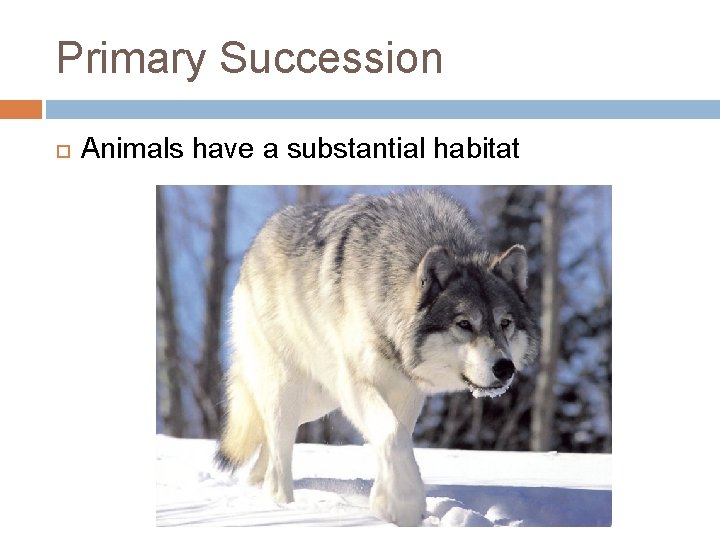 Primary Succession

Animals have a substantial habitat